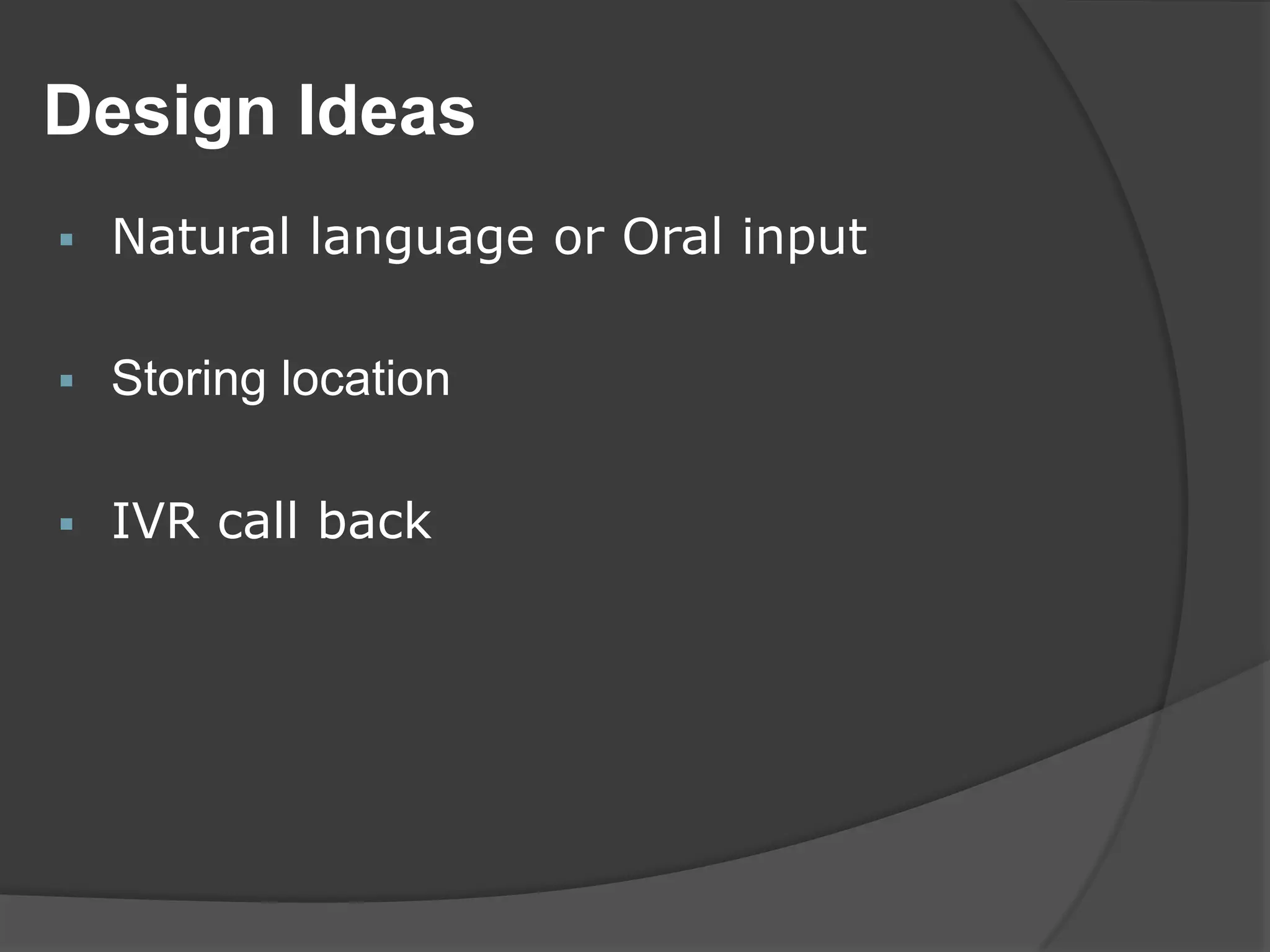 Design Ideas

▪ Natural language or Oral input

▪ Storing location

▪ IVR call back